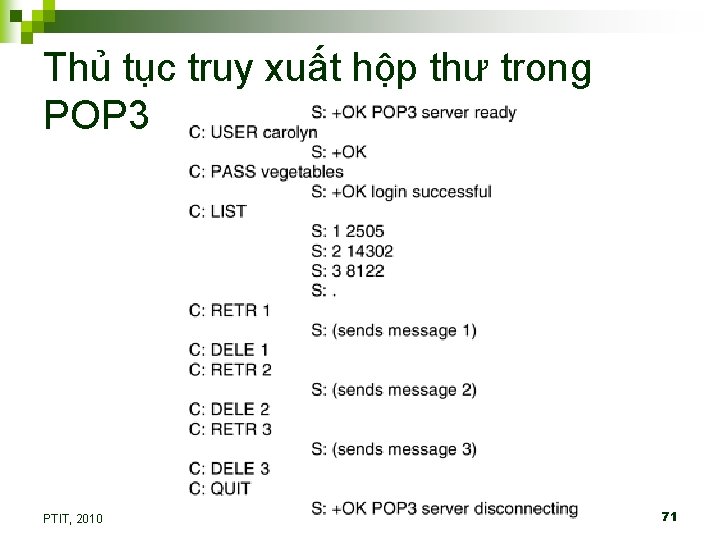 Thủ tục truy xuất hộp thư trong POP3

S: +OK POP3 server ready
C: USER carolyn
S: +OK
C: PASS vegetables
S: +OK login successful
C: LIST
S: 1 2505
S: 2 14302
S: 3 8122
S: .
C: RETR 1
S: (sends message 1)
C: DELE 1
C: RETR 2
S: (sends message 2)
C: DELE 2
C: RETR 3
S: (sends message 3)
C: DELE 3
C: QUIT
S: +OK POP3 server disconnecting

PTIT, 2010

71